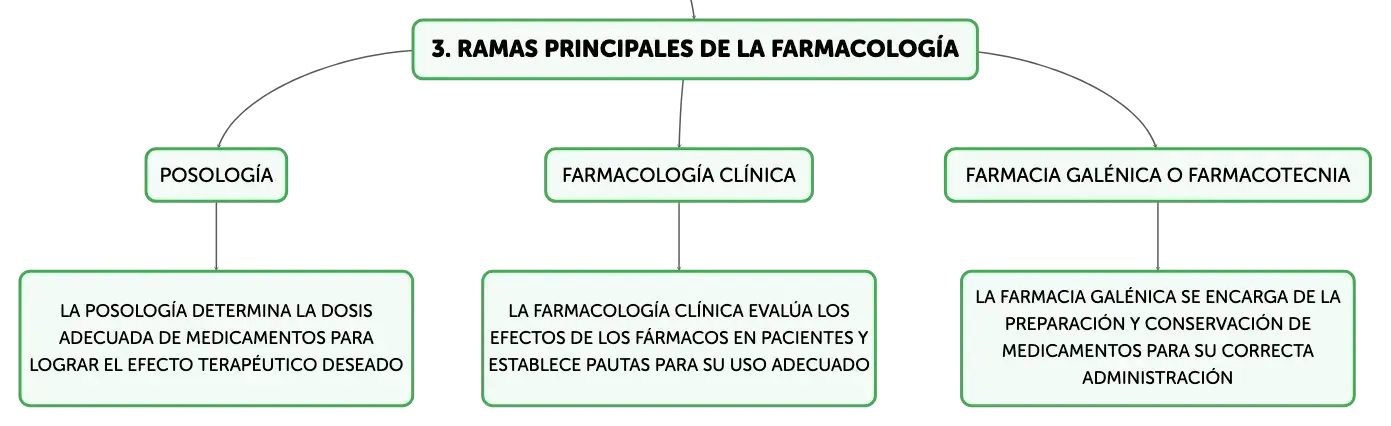 3. RAMAS PRINCIPALES DE LA FARMACOLOGÍA

POSOLOGÍA

LA POSOLOGÍA DETERMINA LA DOSIS ADECUADA DE MEDICAMENTOS PARA LOGRAR EL EFECTO TERAPÉUTICO DESEADO

FARMACOLOGÍA CLÍNICA

LA FARMACOLOGÍA CLÍNICA EVALÚA LOS EFECTOS DE LOS FÁRMACOS EN PACIENTES Y ESTABLECE PAUTAS PARA SU USO ADECUADO

FARMACIA GALÉNICA O FARMACOTECNIA

LA FARMACIA GALÉNICA SE ENCARGA DE LA PREPARACIÓN Y CONSERVACIÓN DE MEDICAMENTOS PARA SU CORRECTA ADMINISTRACIÓN